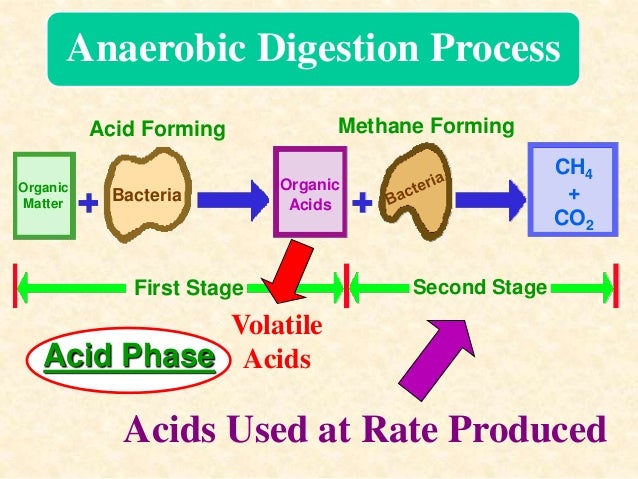 Anaerobic Digestion Process

Acid Forming

Methane Forming

Organic Matter + Bacteria

Organic Acids + Bacteria

$CH_4$ + $CO_2$

First Stage

Second Stage

Volatile Acids

Acid Phase

Acids Used at Rate Produced